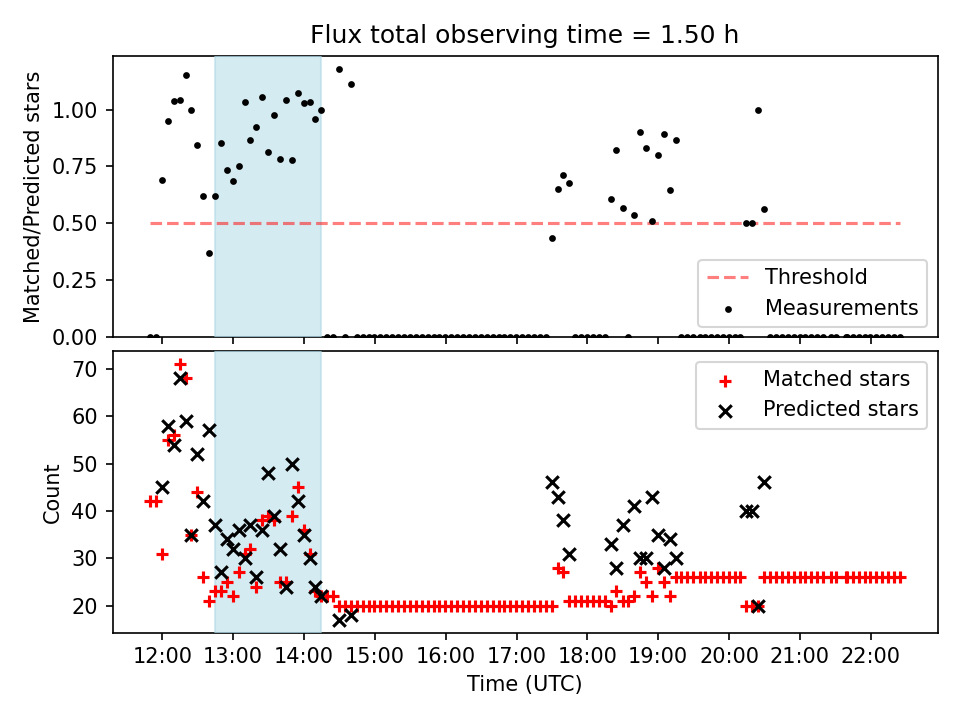 Flux total observing time = 1.50 h

Matched/Predicted stars

1.00
0.75
0.50
0.25
0.00

Threshold
Measurements

Count

70
60
50
40
30
20

Matched stars
Predicted stars

12:00 13:00 14:00 15:00 16:00 17:00 18:00 19:00 20:00 21:00 22:00

Time (UTC)